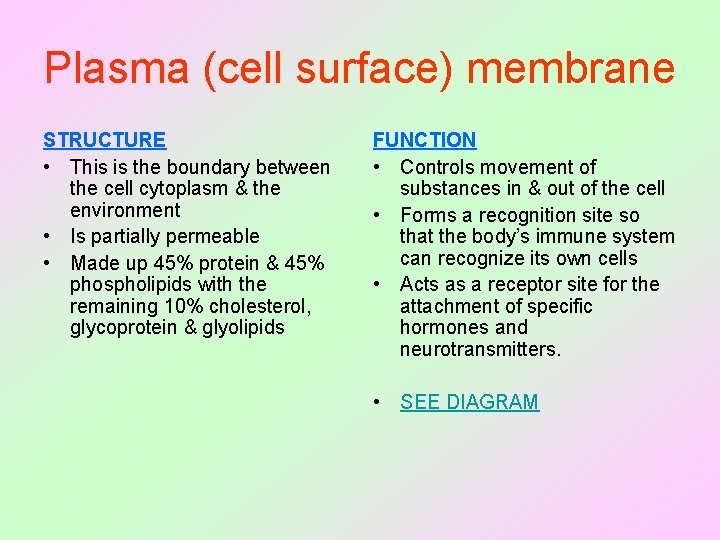 Plasma (cell surface) membrane

STRUCTURE
• This is the boundary between the cell cytoplasm & the environment
• Is partially permeable
• Made up 45% protein & 45% phospholipids with the remaining 10% cholesterol, glycoprotein & glyolipids

FUNCTION
• Controls movement of substances in & out of the cell
• Forms a recognition site so that the body's immune system can recognize its own cells
• Acts as a receptor site for the attachment of specific hormones and neurotransmitters.

• SEE DIAGRAM